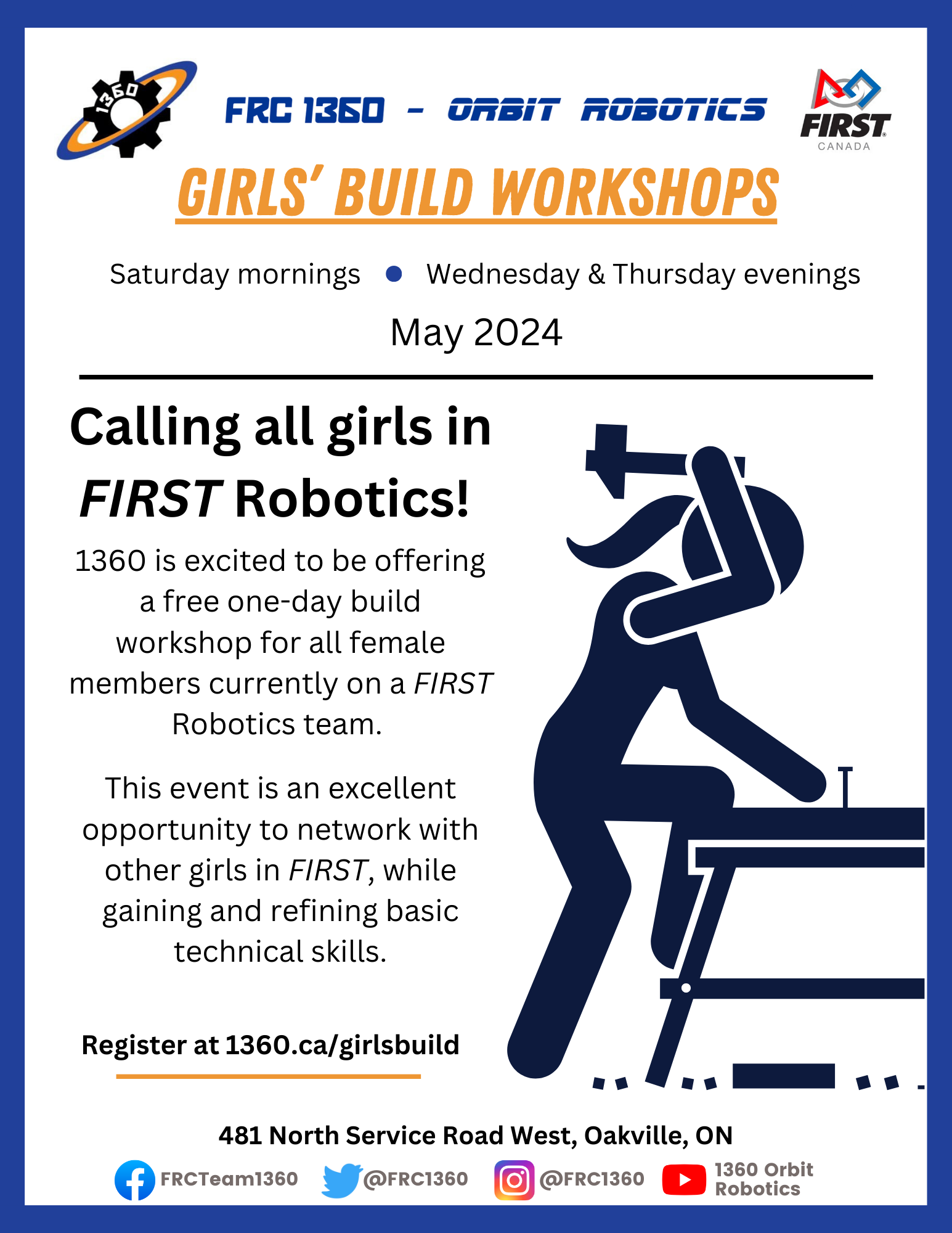 1360

FRC 1360 - ORBIT ROBOTICS

FIRST CANADA

GIRLS' BUILD WORKSHOPS

Saturday mornings • Wednesday & Thursday evenings

May 2024

Calling all girls in FIRST Robotics!

1360 is excited to be offering a free one-day build workshop for all female members currently on a FIRST Robotics team.

This event is an excellent opportunity to network with other girls in FIRST, while gaining and refining basic technical skills.

Register at 1360.ca/girlsbuild

481 North Service Road West, Oakville, ON

FRCTeam1360 @FRC1360 @FRC1360 1360 Orbit Robotics